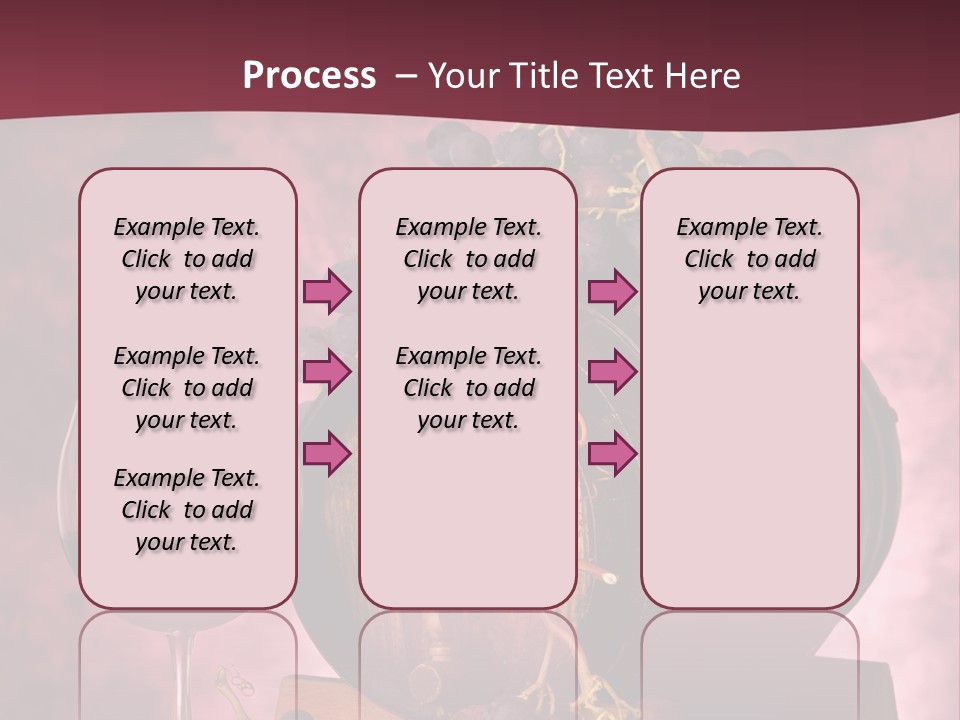 Process – Your Title Text Here

Example Text. Click to add your text.

Example Text. Click to add your text.

Example Text. Click to add your text.

Example Text. Click to add your text.

Example Text. Click to add your text.

Example Text. Click to add your text.